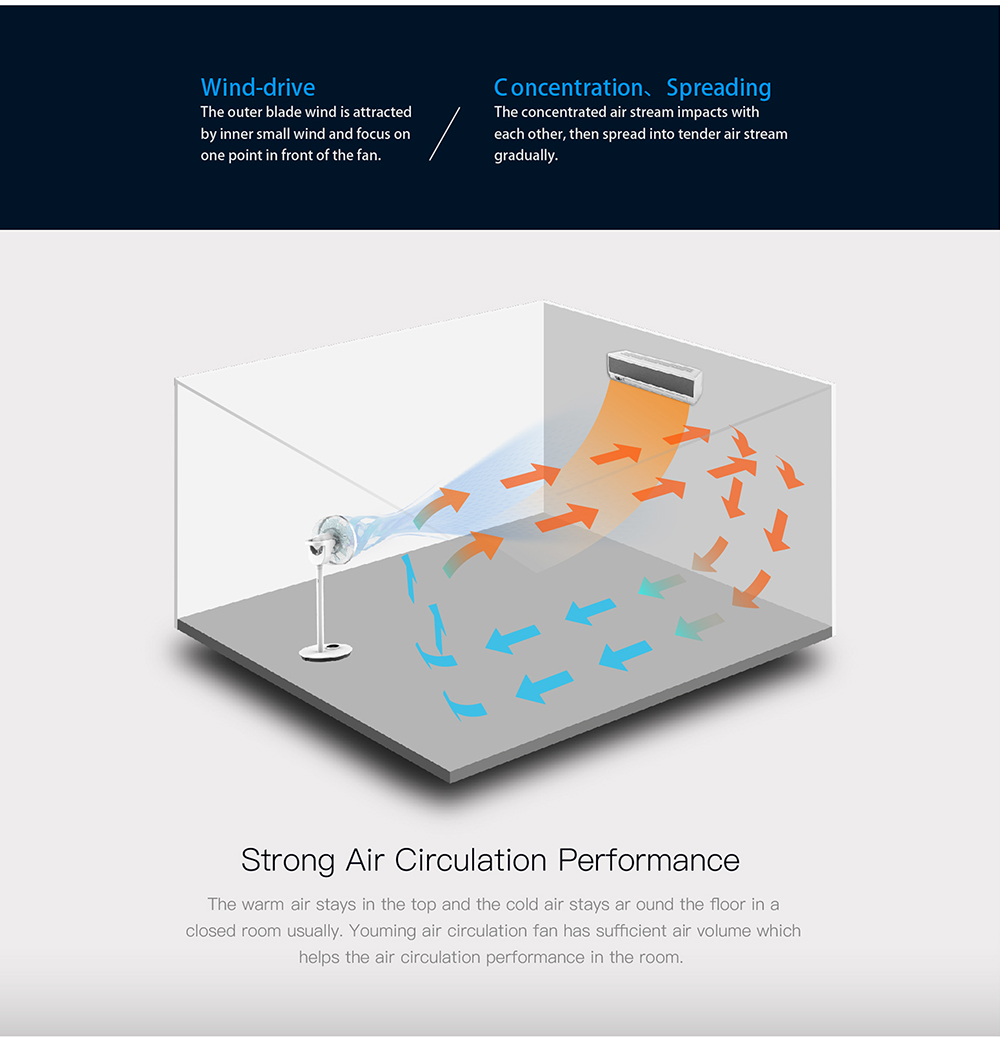 Wind-drive
The outer blade wind is attracted by inner small wind and focus on one point in front of the fan.

Concentration、Spreading
The concentrated air stream impacts with each other, then spread into tender air stream gradually.

Strong Air Circulation Performance

The warm air stays in the top and the cold air stays ar ound the floor in a closed room usually. Youming air circulation fan has sufficient air volume which helps the air circulation performance in the room.